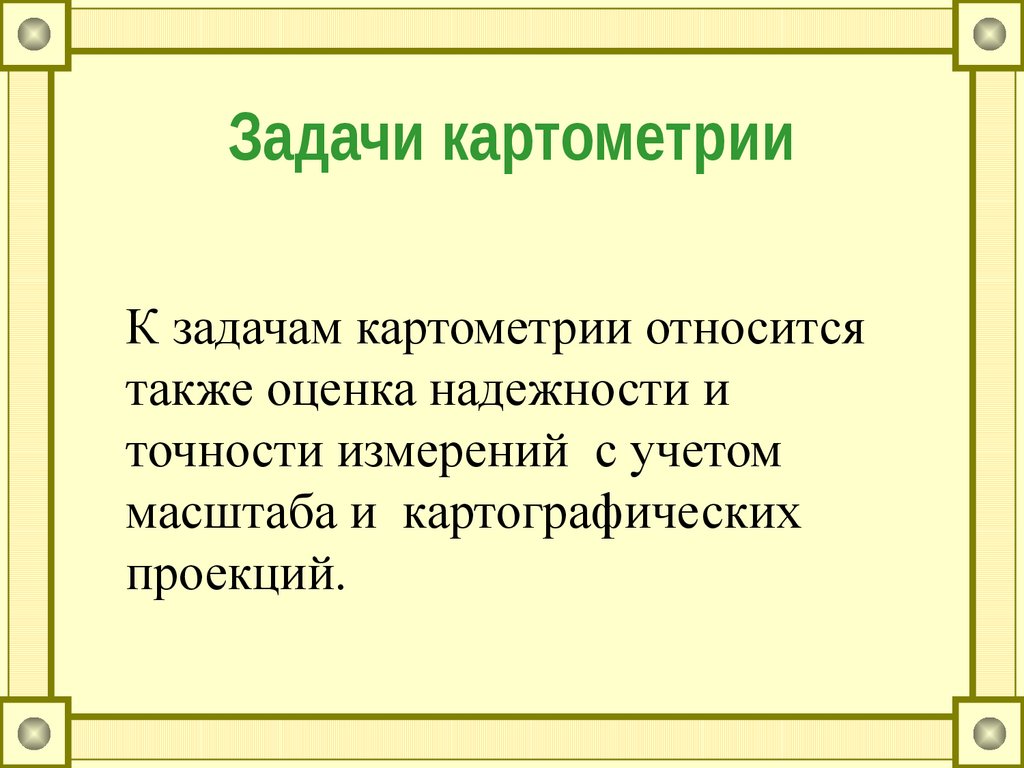 Задачи картометрии

К задачам картометрии относится также оценка надежности и точности измерений с учетом масштаба и картографических проекций.